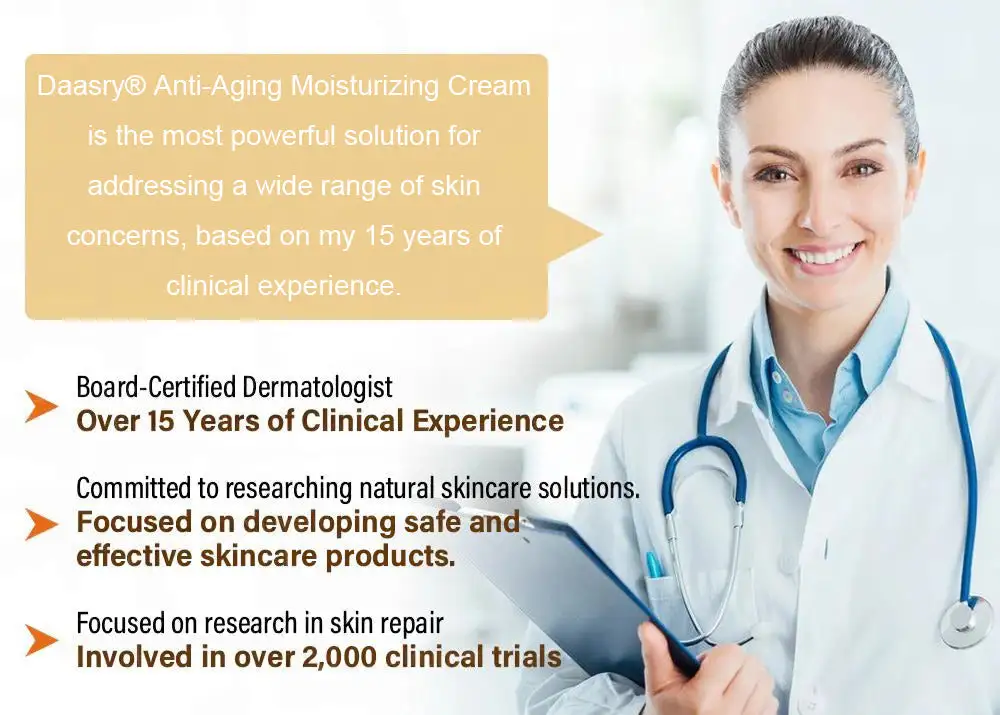 Daasry® Anti-Aging Moisturizing Cream is the most powerful solution for addressing a wide range of skin concerns, based on my 15 years of clinical experience.

Board-Certified Dermatologist
Over 15 Years of Clinical Experience

Committed to researching natural skincare solutions.
Focused on developing safe and effective skincare products.

Focused on research in skin repair
Involved in over 2,000 clinical trials